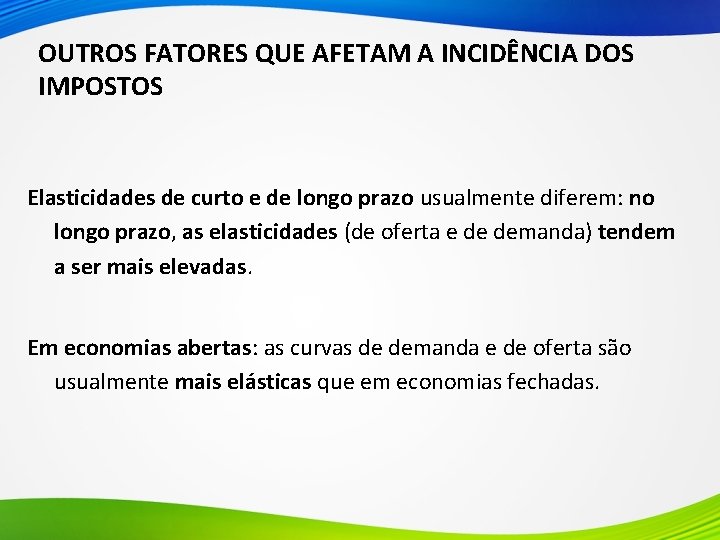 OUTROS FATORES QUE AFETAM A INCIDÊNCIA DOS IMPOSTOS

Elasticidades de curto e de longo prazo usualmente diferem: no longo prazo, as elasticidades (de oferta e de demanda) tendem a ser mais elevadas.

Em economias abertas: as curvas de demanda e de oferta são usualmente mais elásticas que em economias fechadas.